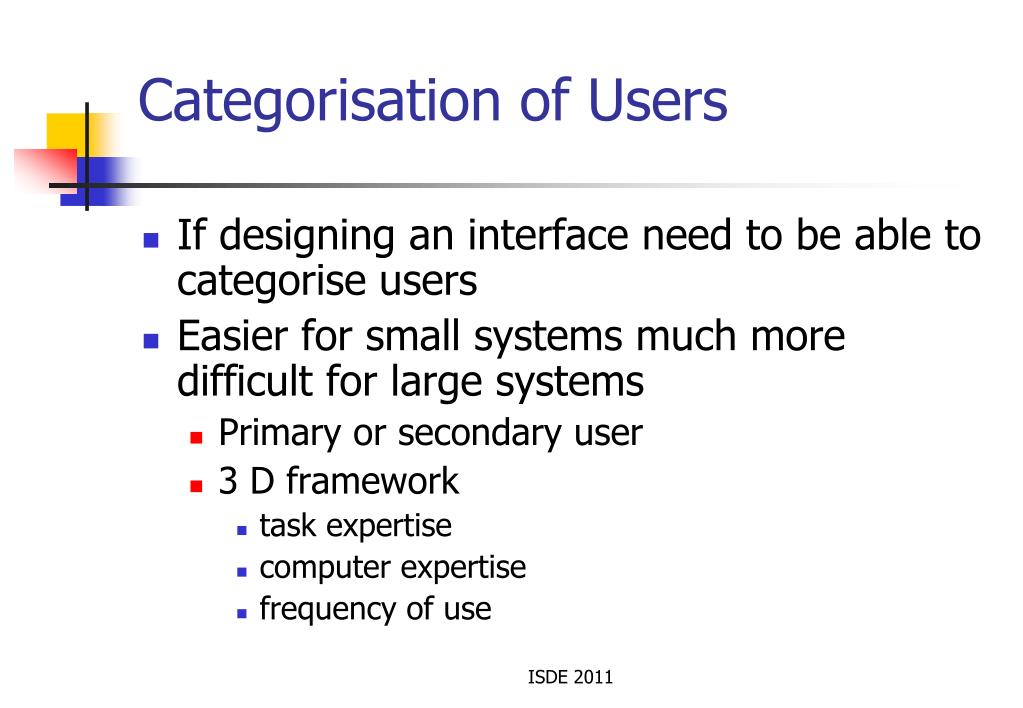 Categorisation of Users

- If designing an interface need to be able to categorise users
- Easier for small systems much more difficult for large systems
  - Primary or secondary user
  - 3 D framework
    - task expertise
    - computer expertise
    - frequency of use

ISDE 2011